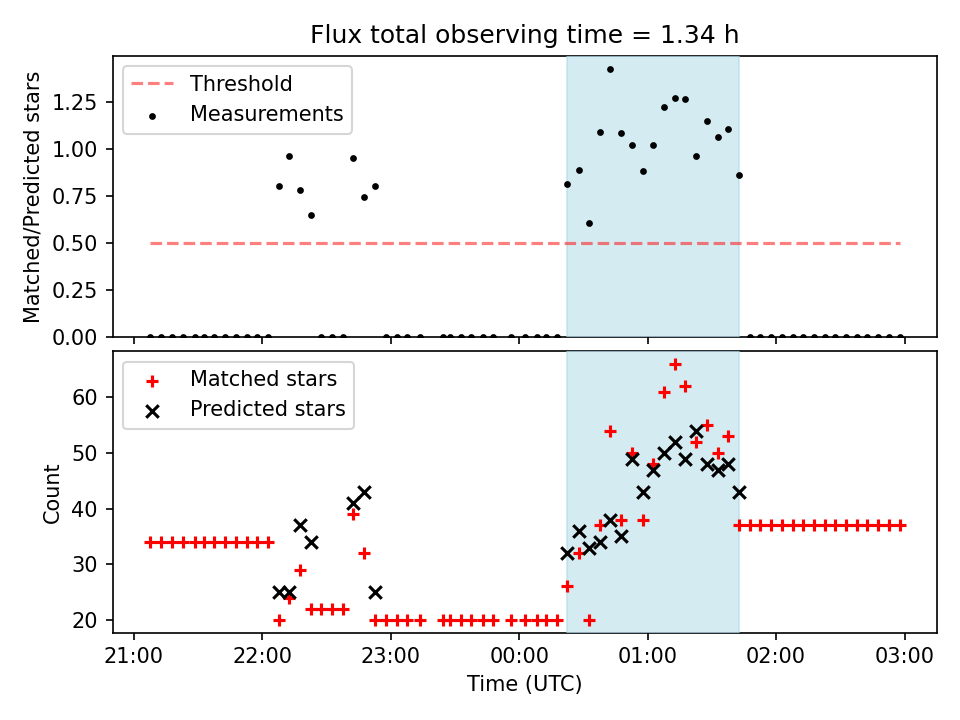 Flux total observing time = 1.34 h

Threshold
Measurements

Matched/Predicted stars

1.25
1.00
0.75
0.50
0.25
0.00

Matched stars
Predicted stars

Count

60
50
40
30
20

21:00
22:00
23:00
00:00
01:00
02:00
03:00

Time (UTC)